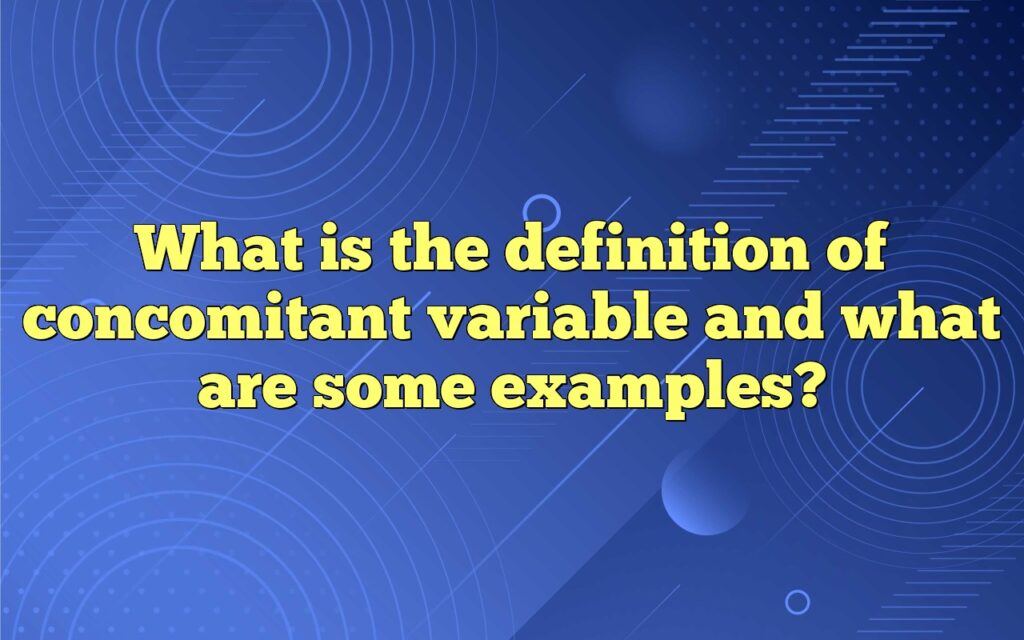 What is the definition of concomitant variable and what are some examples?